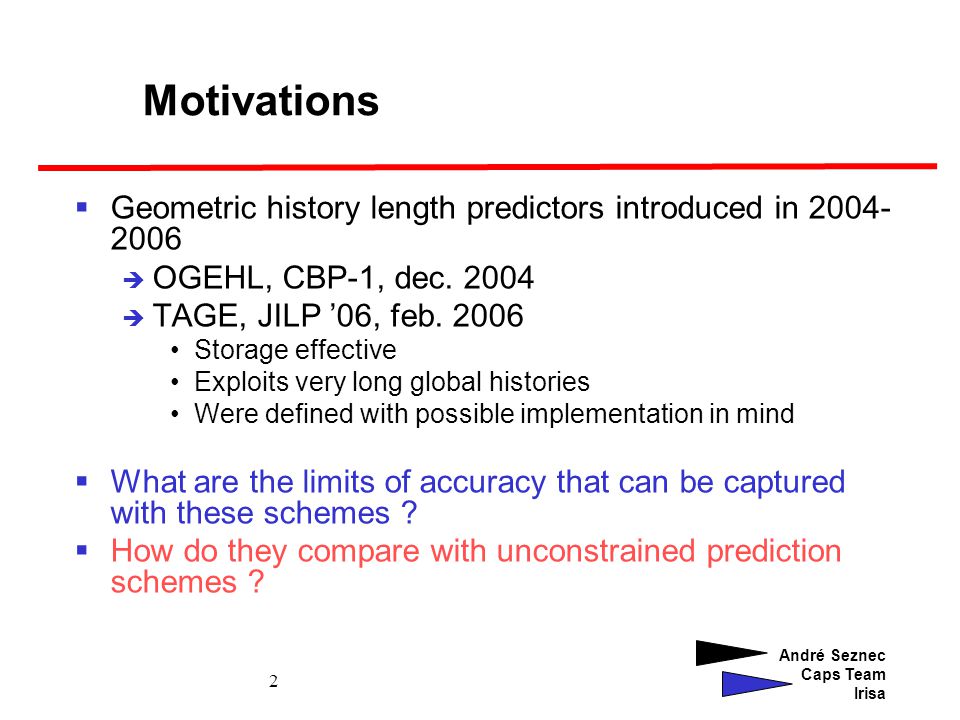 Motivations

▪ Geometric history length predictors introduced in 2004-2006

➔ OGEHL, CBP-1, dec. 2004

➔ TAGE, JILP ’06, feb. 2006

• Storage effective
• Exploits very long global histories
• Were defined with possible implementation in mind

▪ What are the limits of accuracy that can be captured with these schemes ?

▪ How do they compare with unconstrained prediction schemes ?

2

André Seznec
Caps Team
Irisa